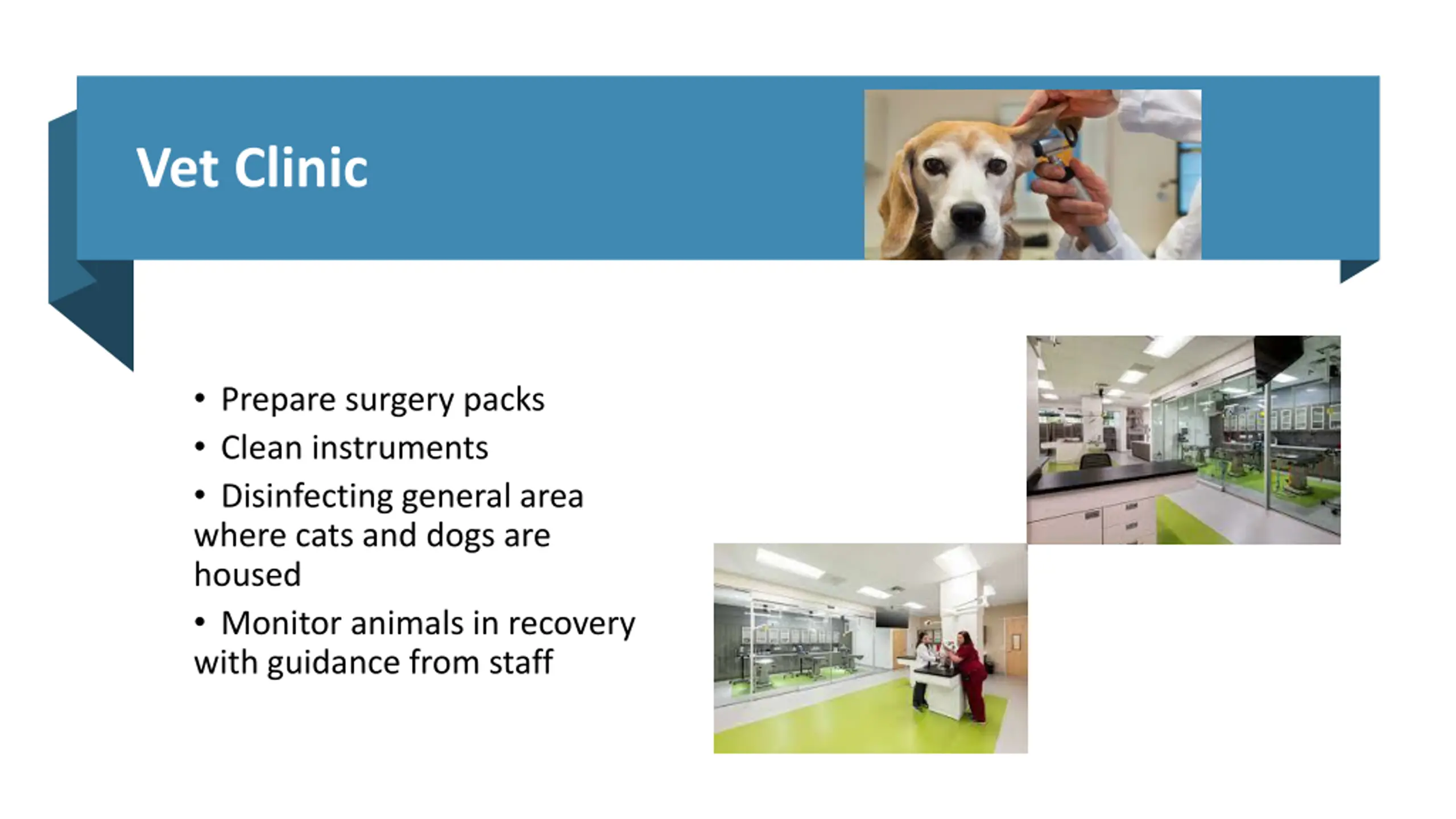 Vet Clinic

• Prepare surgery packs
• Clean instruments
• Disinfecting general area where cats and dogs are housed
• Monitor animals in recovery with guidance from staff